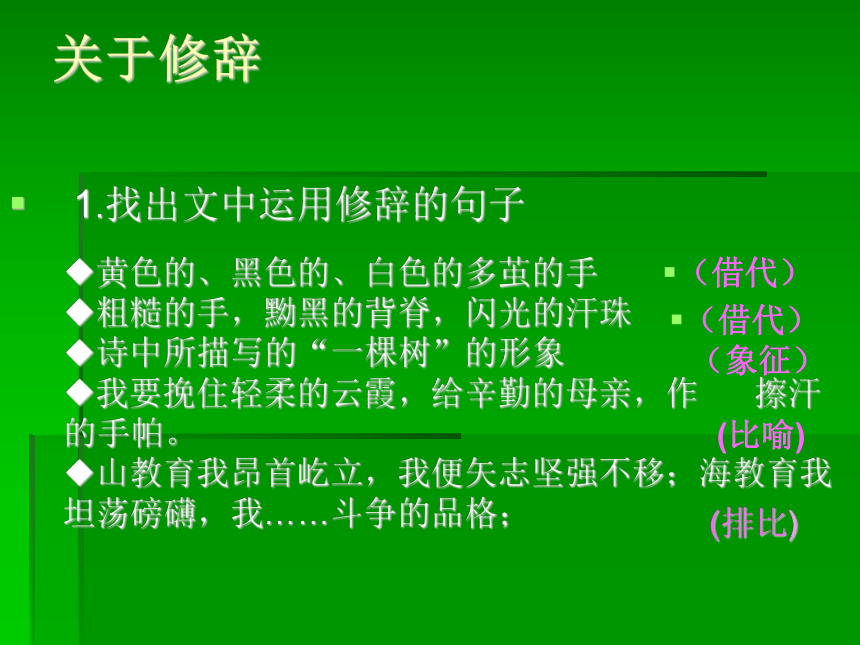 关于修辞

1.找出文中运用修辞的句子

◆黄色的、黑色的、白色的多茧的手 （借代）
◆粗糙的手，黝黑的背脊，闪光的汗珠 （借代）
◆诗中所描写的“一棵树”的形象 （象征）
◆我要挽住轻柔的云霞，给辛勤的母亲，作 擦汗的手帕。 (比喻)
◆山教育我昂首屹立，我便矢志坚强不移；海教育我坦荡磅礴，我……斗争的品格； (排比)